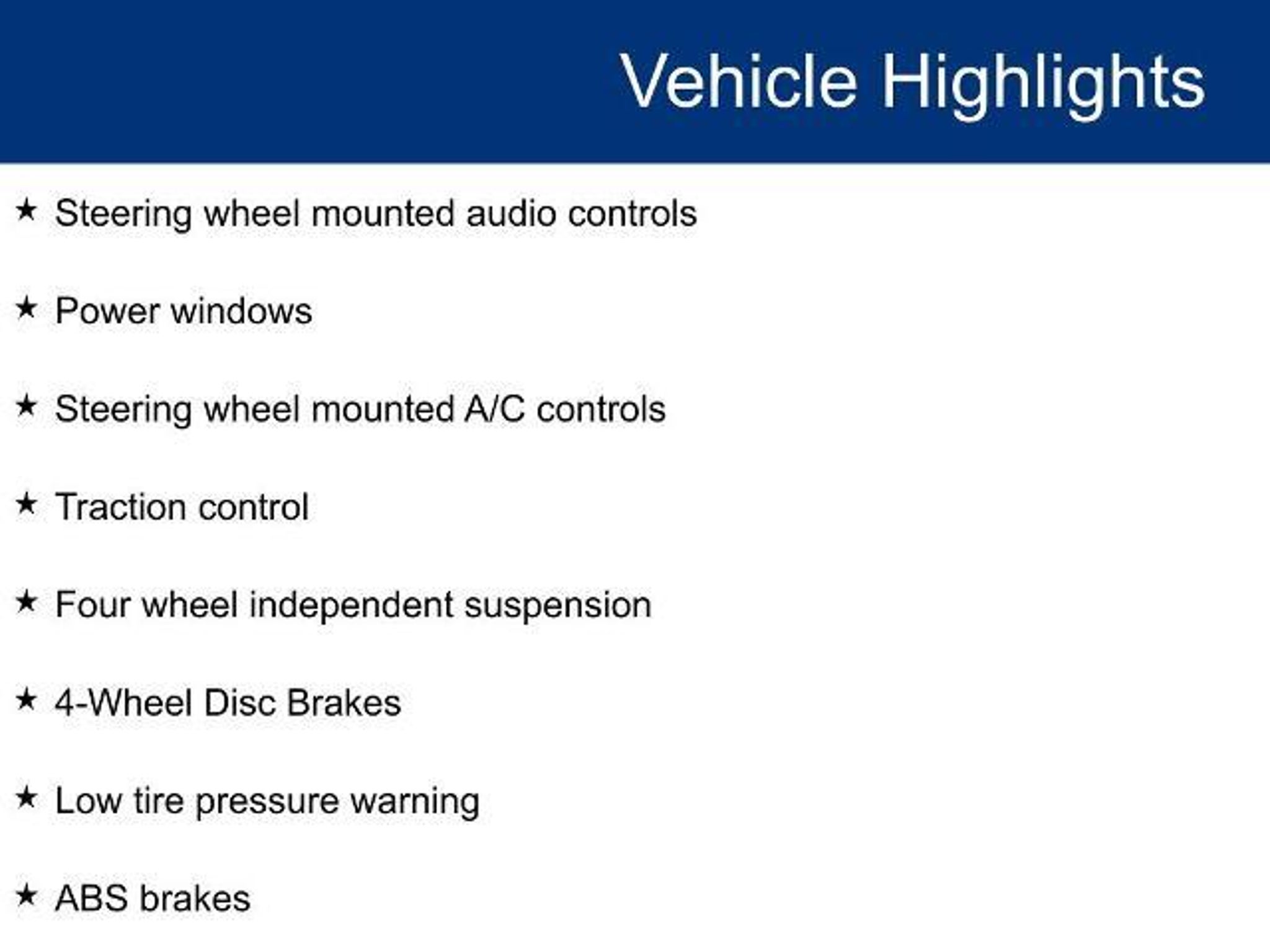 Vehicle Highlights

★ Steering wheel mounted audio controls

★ Power windows

★ Steering wheel mounted A/C controls

★ Traction control

★ Four wheel independent suspension

★ 4-Wheel Disc Brakes

★ Low tire pressure warning

★ ABS brakes